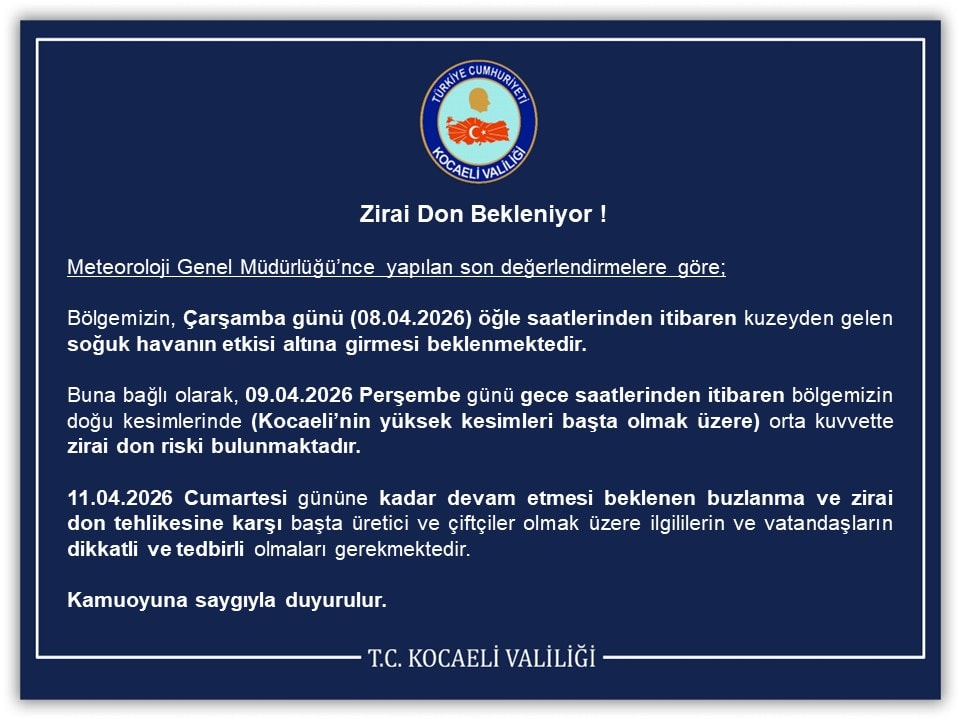 TÜRKİYE CUMHURİYETİ
KOCAELİ VALİLİĞİ

Zirai Don Bekleniyor !

Meteoroloji Genel Müdürlüğü'nce yapılan son değerlendirmelere göre;

Bölgemizin, Çarşamba günü (08.04.2026) öğle saatlerinden itibaren kuzeyden gelen soğuk havanın etkisi altına girmesi beklenmektedir.

Buna bağlı olarak, 09.04.2026 Perşembe günü gece saatlerinden itibaren bölgemizin doğu kesimlerinde (Kocaeli'nin yüksek kesimleri başta olmak üzere) orta kuvvette zirai don riski bulunmaktadır.

11.04.2026 Cumartesi gününe kadar devam etmesi beklenen buzlanma ve zirai don tehlikesine karşı başta üretici ve çiftçiler olmak üzere ilgililerin ve vatandaşların dikkatli ve tedbirli olmaları gerekmektedir.

Kamuoyuna saygıyla duyurulur.

T.C. KOCAELİ VALİLİĞİ